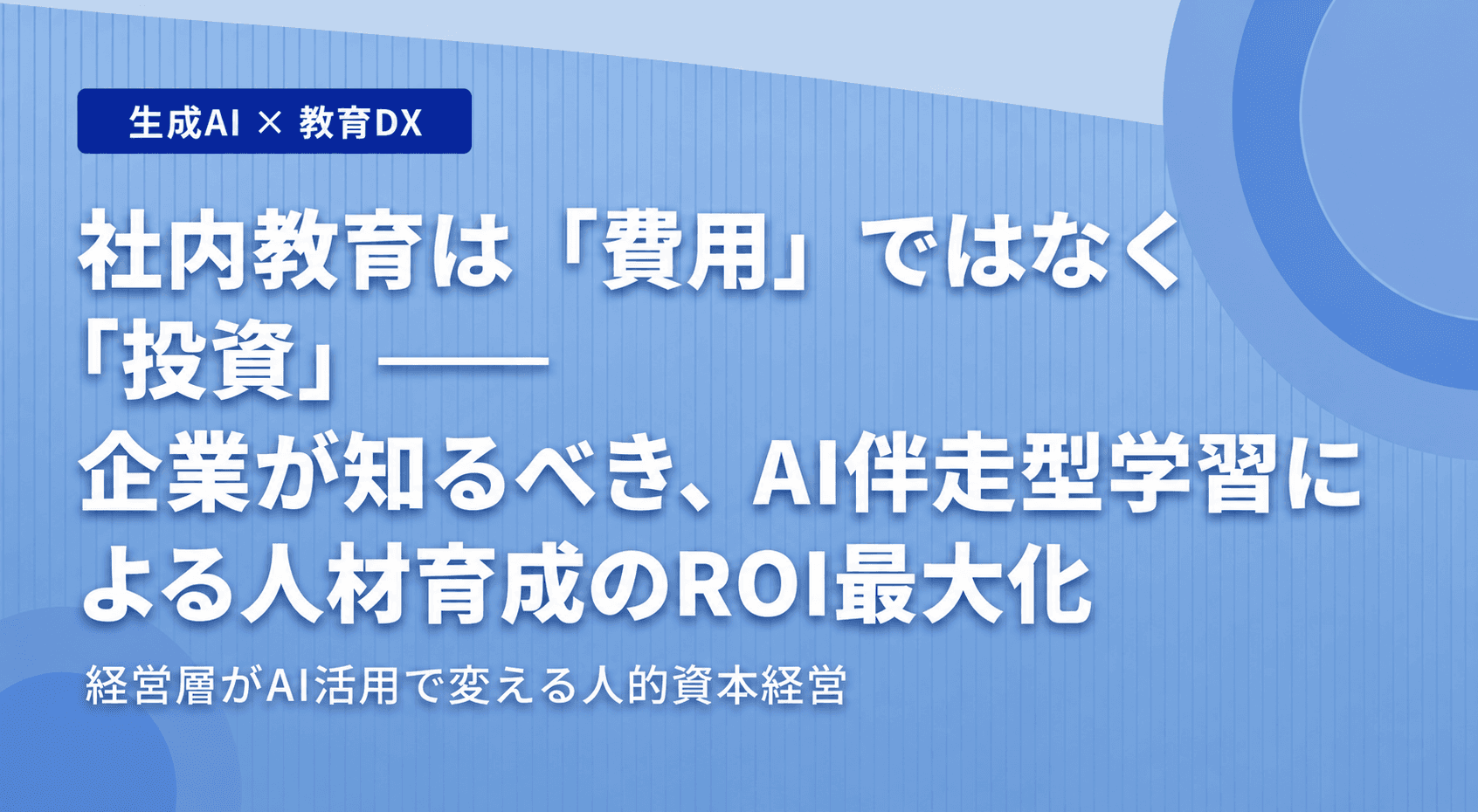 生成AI × 教育DX

社内教育は「費用」ではなく「投資」——企業が知るべき、AI伴走型学習による人材育成のROI最大化

経営層がAI活用で変える人的資本経営